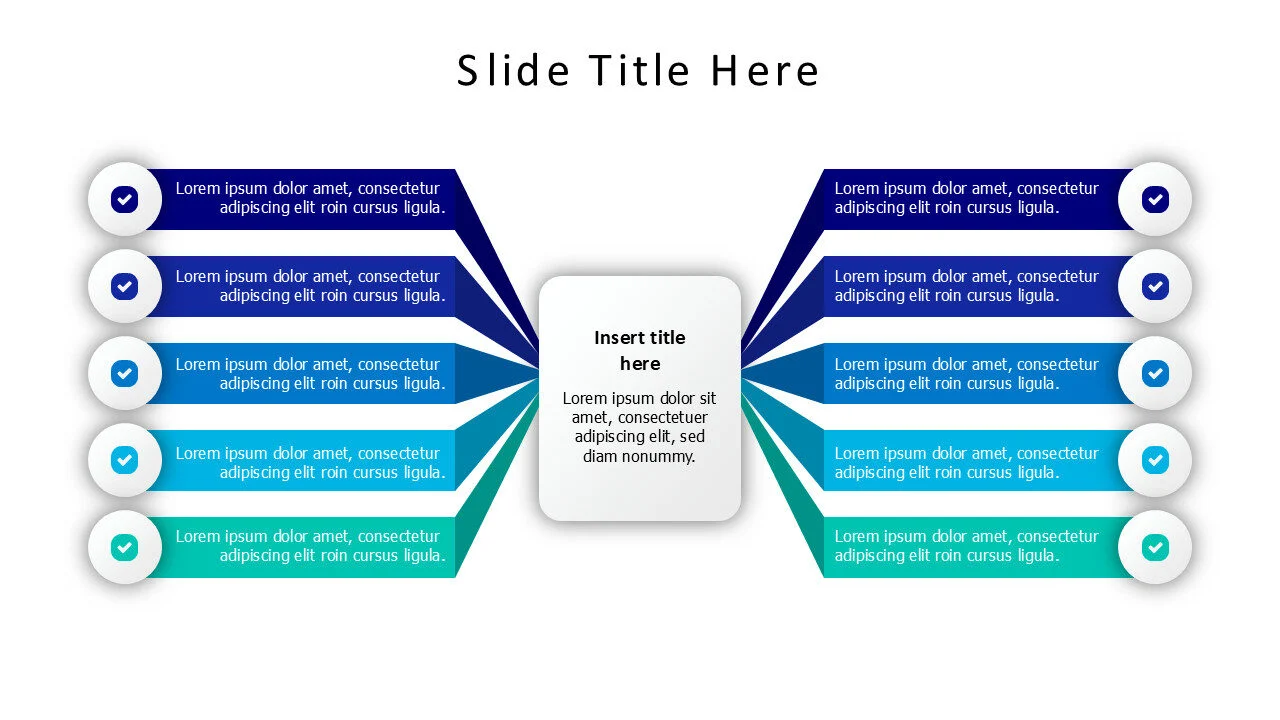 Slide Title Here

Lorem ipsum dolor amet, consectetur adipiscing elit roin cursus ligula.

Lorem ipsum dolor amet, consectetur adipiscing elit roin cursus ligula.

Lorem ipsum dolor amet, consectetur adipiscing elit roin cursus ligula.

Lorem ipsum dolor amet, consectetur adipiscing elit roin cursus ligula.

Lorem ipsum dolor amet, consectetur adipiscing elit roin cursus ligula.

Insert title here

Lorem ipsum dolor sit amet, consectetuer adipiscing elit, sed diam nonummy.

Lorem ipsum dolor amet, consectetur adipiscing elit roin cursus ligula.

Lorem ipsum dolor amet, consectetur adipiscing elit roin cursus ligula.

Lorem ipsum dolor amet, consectetur adipiscing elit roin cursus ligula.

Lorem ipsum dolor amet, consectetur adipiscing elit roin cursus ligula.

Lorem ipsum dolor amet, consectetur adipiscing elit roin cursus ligula.